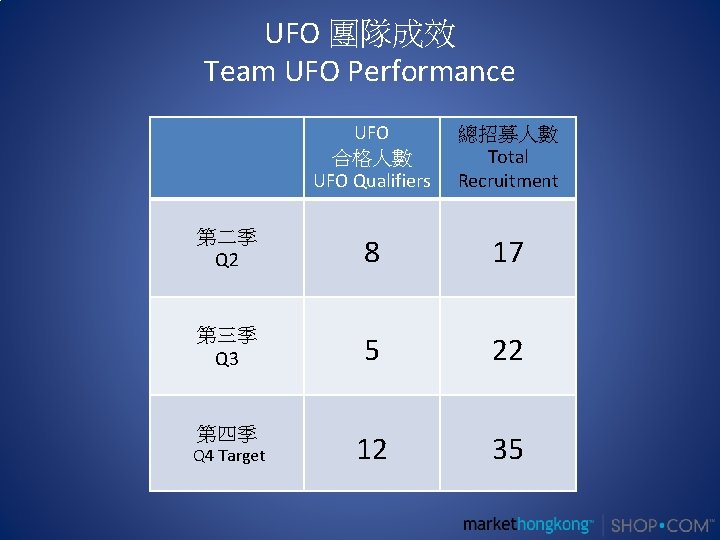 UFO 團隊成效
Team UFO Performance

| | UFO 合格人數 UFO Qualifiers | 總招募人數 Total Recruitment |
|---|---|---|
| 第二季 Q2 | 8 | 17 |
| 第三季 Q3 | 5 | 22 |
| 第四季 Q4 Target | 12 | 35 |

markethongkong™ | SHOP•COM™